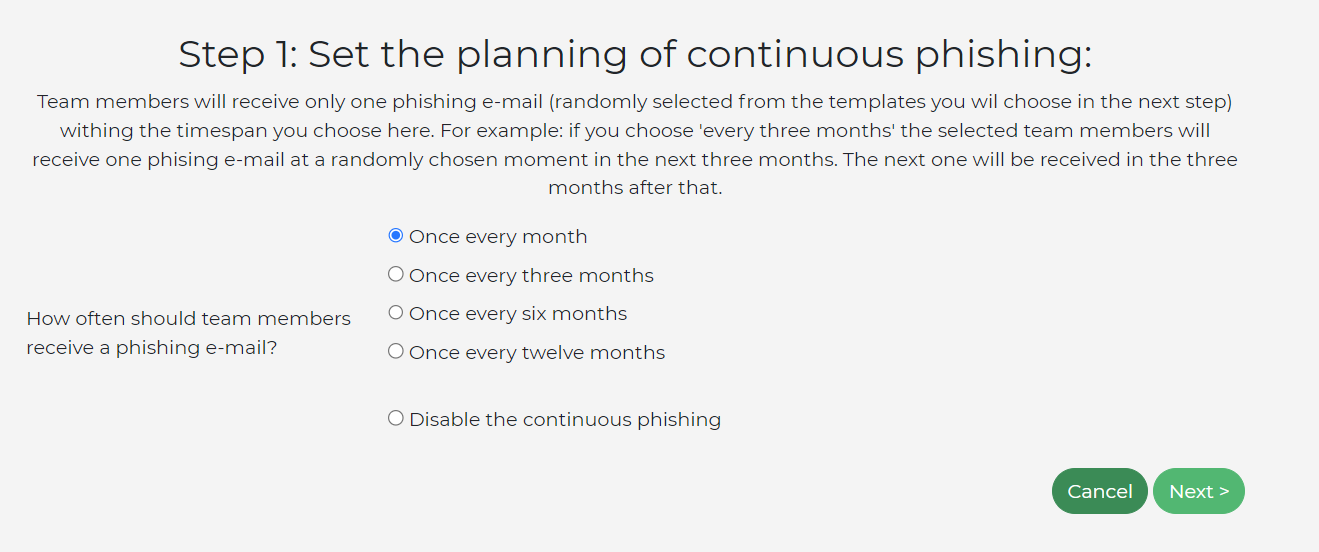 Step 1: Set the planning of continuous phishing:

Team members will receive only one phishing e-mail (randomly selected from the templates you wil choose in the next step) withing the timespan you choose here. For example: if you choose 'every three months' the selected team members will receive one phising e-mail at a randomly chosen moment in the next three months. The next one will be received in the three months after that.

How often should team members receive a phishing e-mail?

Once every month
Once every three months
Once every six months
Once every twelve months

Disable the continuous phishing

Cancel
Next >